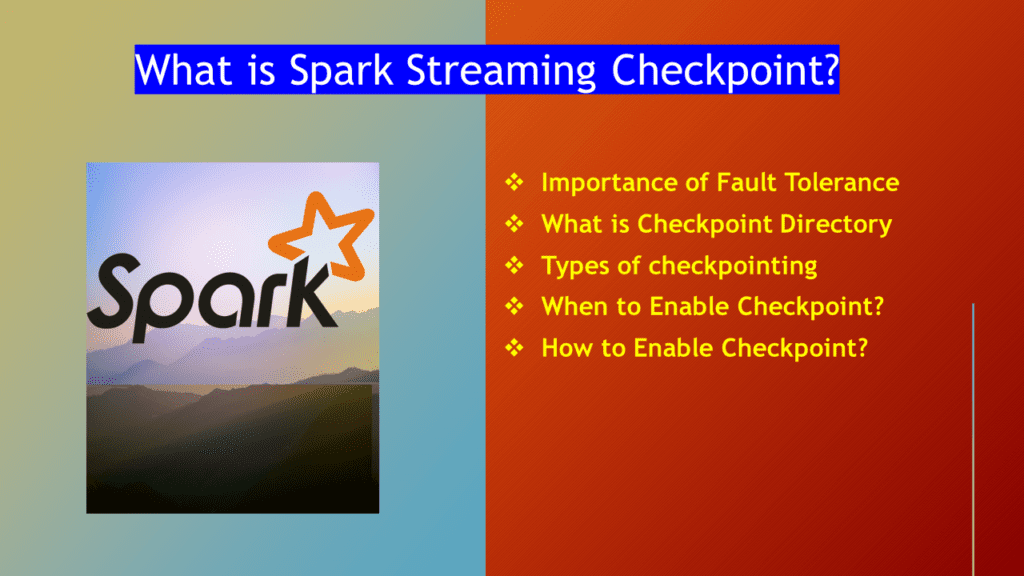 What is Spark Streaming Checkpoint?

Spark

❖ Importance of Fault Tolerance
❖ What is Checkpoint Directory
❖ Types of checkpointing
❖ When to Enable Checkpoint?
❖ How to Enable Checkpoint?